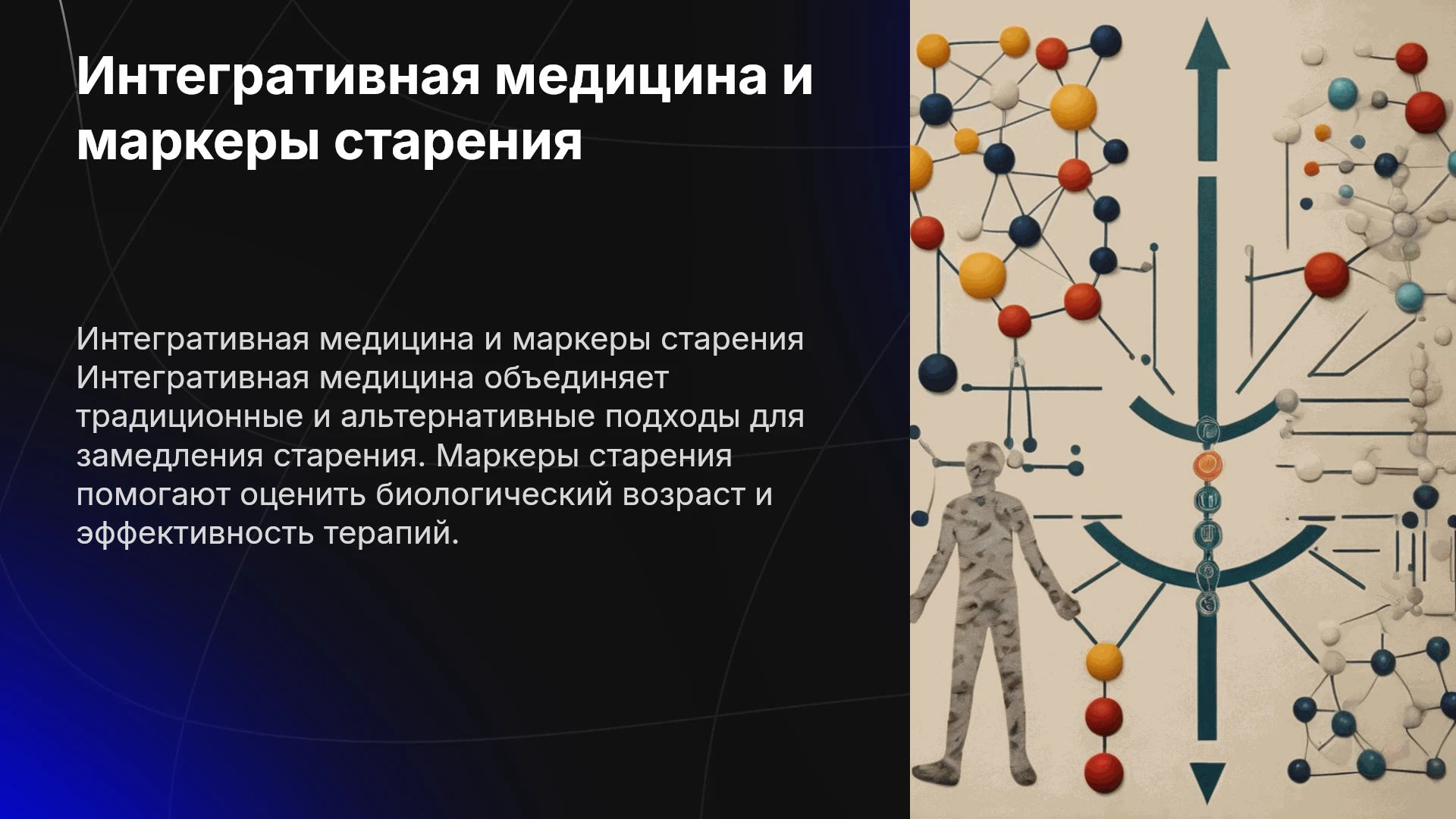 Интегративная медицина и маркеры старения

Интегративная медицина и маркеры старения Интегративная медицина объединяет традиционные и альтернативные подходы для замедления старения. Маркеры старения помогают оценить биологический возраст и эффективность терапий.